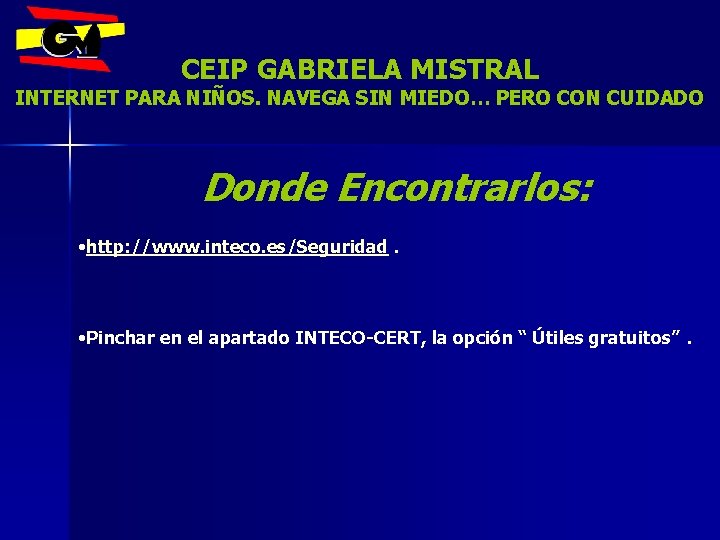 GM

CEIP GABRIELA MISTRAL

INTERNET PARA NIÑOS. NAVEGA SIN MIEDO… PERO CON CUIDADO

Donde Encontrarlos:

• http://www.inteco.es/Seguridad .

• Pinchar en el apartado INTECO-CERT, la opción " Útiles gratuitos" .